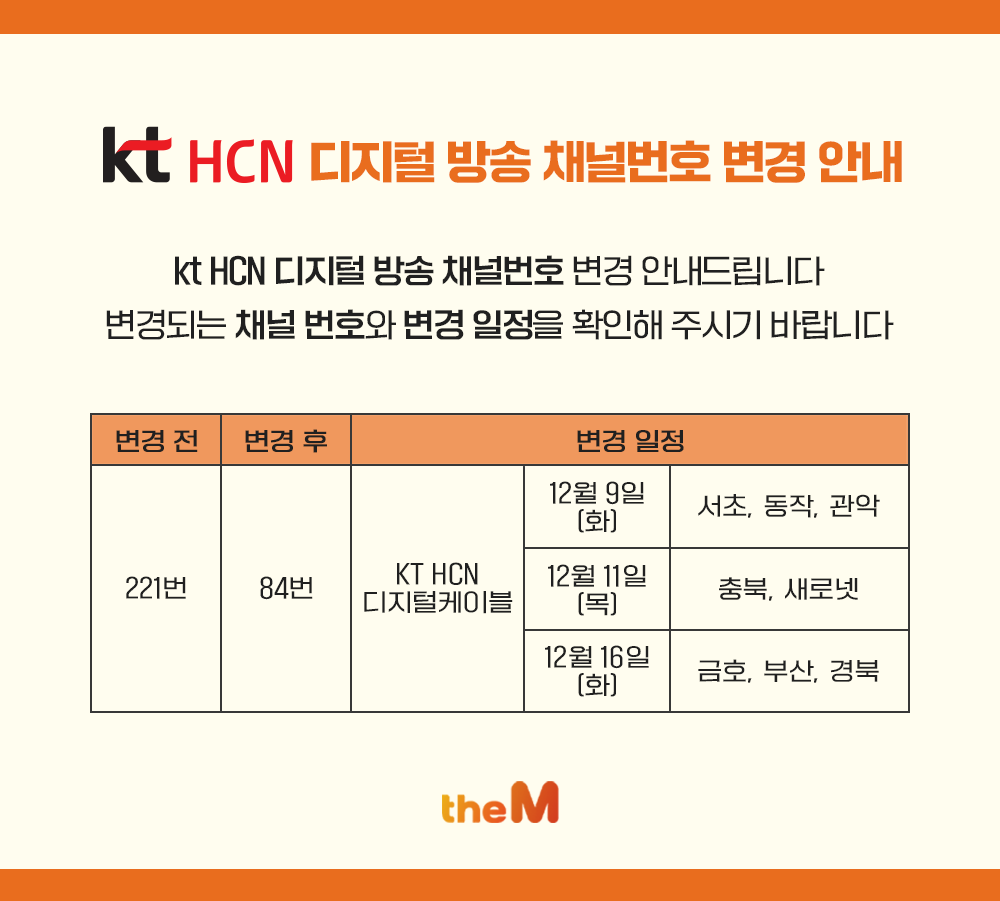 kt HCN 디지털 방송 채널번호 변경 안내

kt HCN 디지털 방송 채널번호 변경 안내드립니다
변경되는 채널 번호와 변경 일정을 확인해 주시기 바랍니다

| 변경 전 | 변경 후 | 변경 일정 | | |
|---|---|---|---|---|
| 221번 | 84번 | KT HCN 디지털케이블 | 12월 9일 (화) | 서초, 동작, 관악 |
| | | | 12월 11일 (목) | 충북, 새로넷 |
| | | | 12월 16일 (화) | 금호, 부산, 경북 |

theM